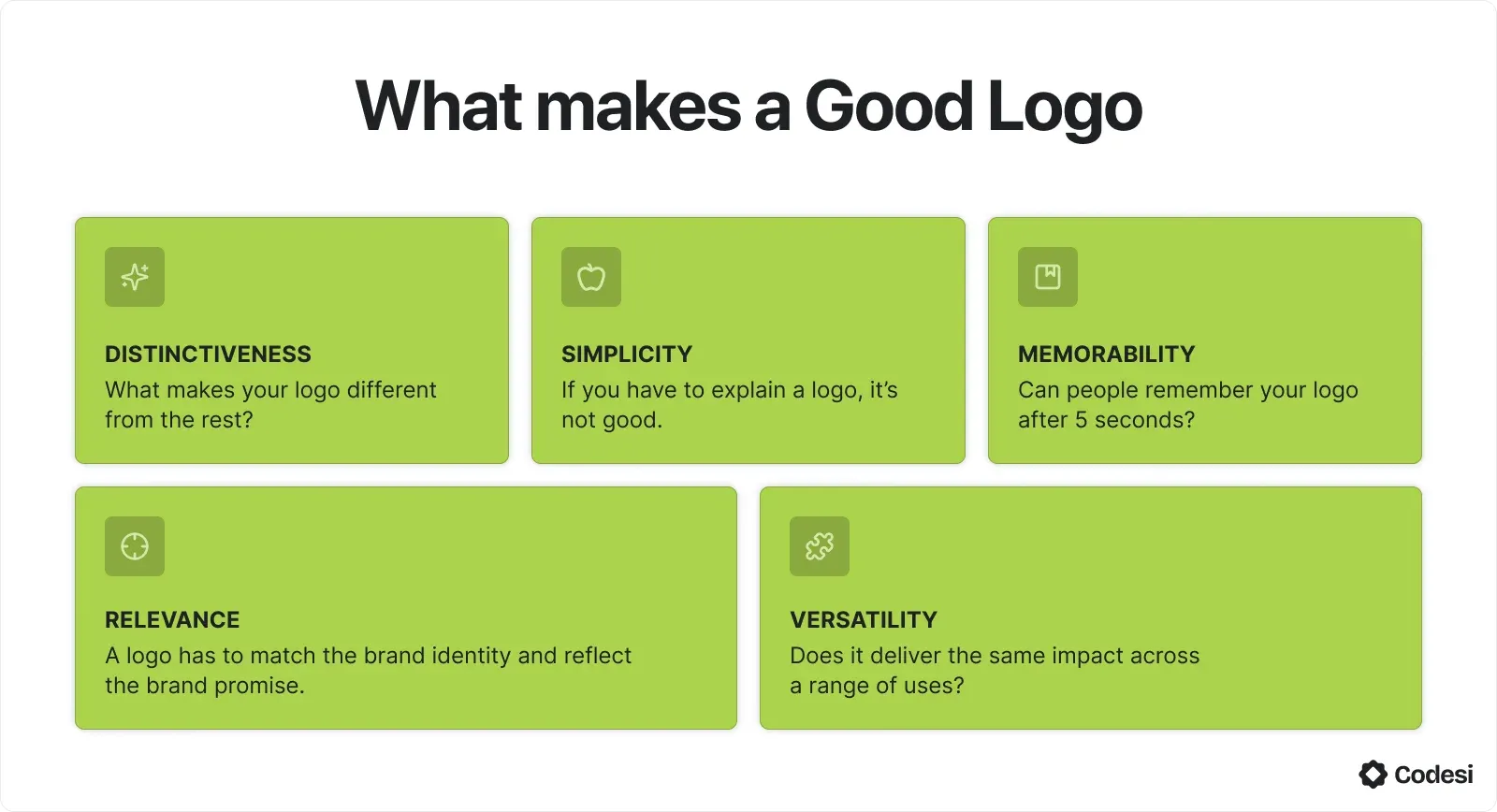 What makes a Good Logo

DISTINCTIVENESS
What makes your logo different from the rest?

SIMPLICITY
If you have to explain a logo, it's not good.

MEMORABILITY
Can people remember your logo after 5 seconds?

RELEVANCE
A logo has to match the brand identity and reflect the brand promise.

VERSATILITY
Does it deliver the same impact across a range of uses?

Codesi